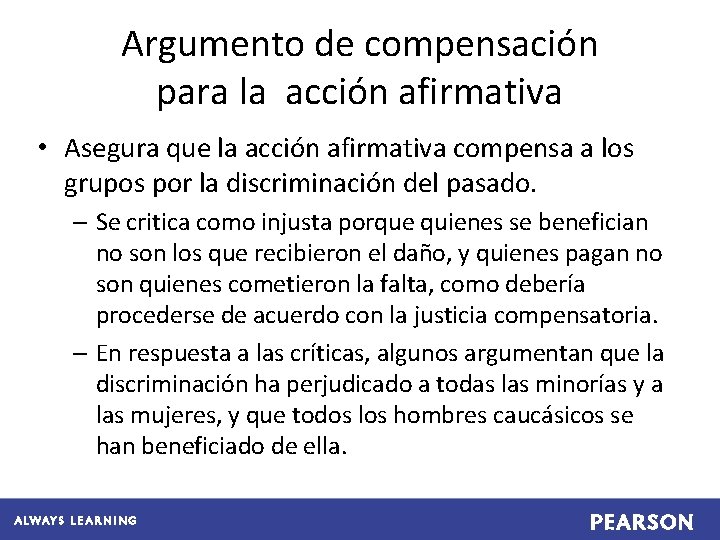 Argumento de compensación para la acción afirmativa

• Asegura que la acción afirmativa compensa a los grupos por la discriminación del pasado.

– Se critica como injusta porque quienes se benefician no son los que recibieron el daño, y quienes pagan no son quienes cometieron la falta, como debería procederse de acuerdo con la justicia compensatoria.

– En respuesta a las críticas, algunos argumentan que la discriminación ha perjudicado a todas las minorías y a las mujeres, y que todos los hombres caucásicos se han beneficiado de ella.

ALWAYS LEARNING

PEARSON